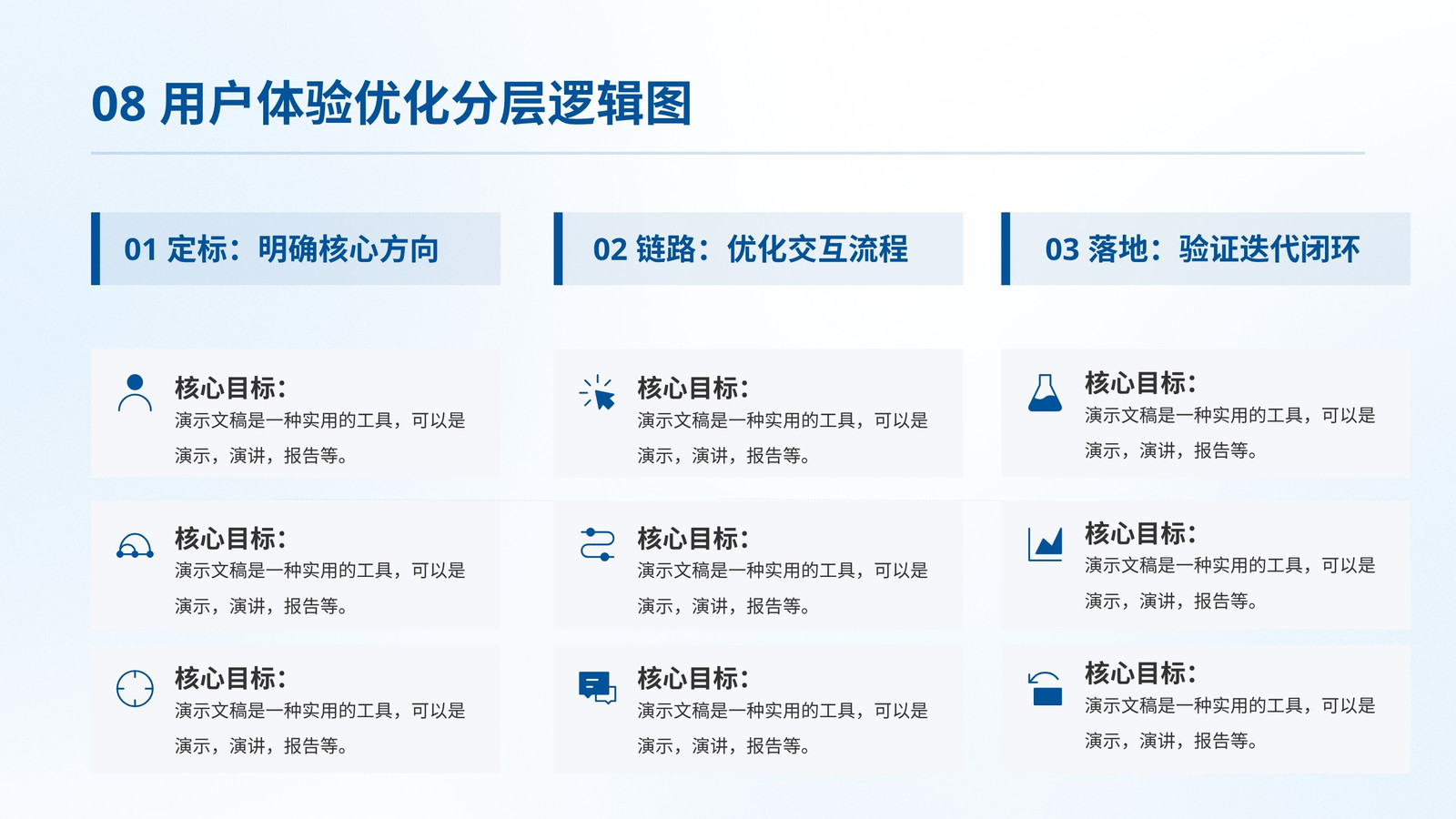 08 用户体验优化分层逻辑图

01 定标：明确核心方向

核心目标：
演示文稿是一种实用的工具，可以是演示，演讲，报告等。

核心目标：
演示文稿是一种实用的工具，可以是演示，演讲，报告等。

核心目标：
演示文稿是一种实用的工具，可以是演示，演讲，报告等。

02 链路：优化交互流程

核心目标：
演示文稿是一种实用的工具，可以是演示，演讲，报告等。

核心目标：
演示文稿是一种实用的工具，可以是演示，演讲，报告等。

核心目标：
演示文稿是一种实用的工具，可以是演示，演讲，报告等。

03 落地：验证迭代闭环

核心目标：
演示文稿是一种实用的工具，可以是演示，演讲，报告等。

核心目标：
演示文稿是一种实用的工具，可以是演示，演讲，报告等。

核心目标：
演示文稿是一种实用的工具，可以是演示，演讲，报告等。